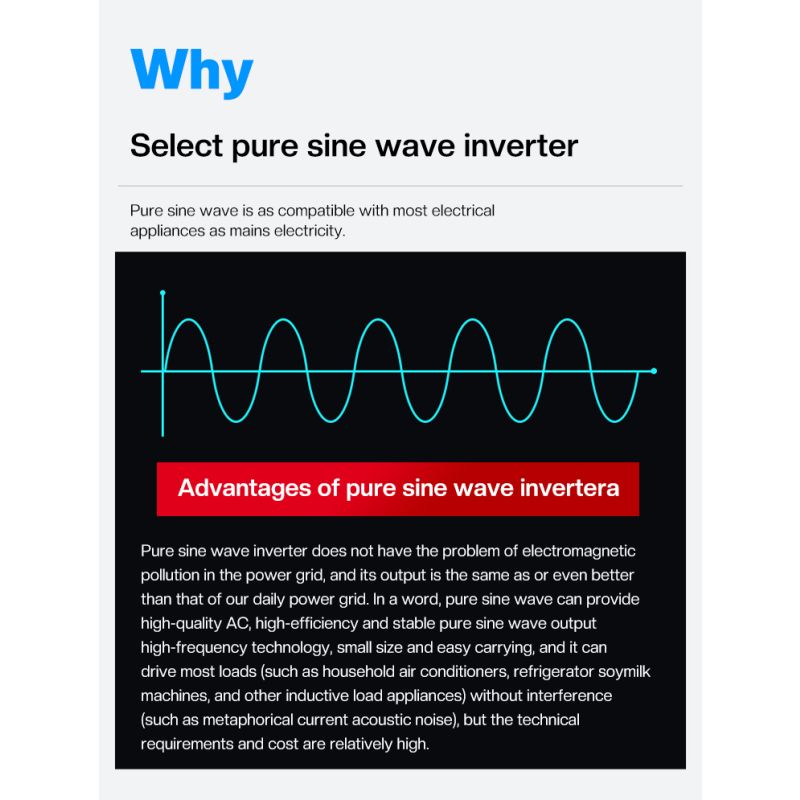 Why

Select pure sine wave inverter

Pure sine wave is as compatible with most electrical appliances as mains electricity.

Advantages of pure sine wave invertera

Pure sine wave inverter does not have the problem of electromagnetic pollution in the power grid, and its output is the same as or even better than that of our daily power grid. In a word, pure sine wave can provide high-quality AC, high-efficiency and stable pure sine wave output high-frequency technology, small size and easy carrying, and it can drive most loads (such as household air conditioners, refrigerator soymilk machines, and other inductive load appliances) without interference (such as metaphorical current acoustic noise), but the technical requirements and cost are relatively high.